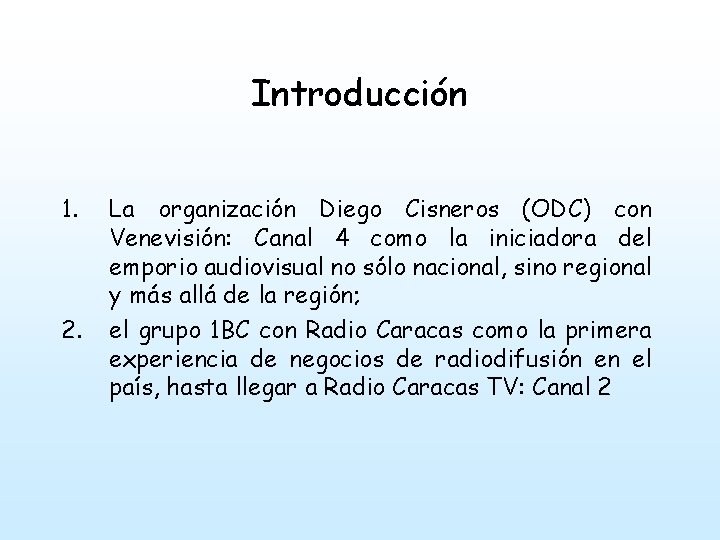 Introducción

1. La organización Diego Cisneros (ODC) con Venevisión: Canal 4 como la iniciadora del emporio audiovisual no sólo nacional, sino regional y más allá de la región;

2. el grupo 1BC con Radio Caracas como la primera experiencia de negocios de radiodifusión en el país, hasta llegar a Radio Caracas TV: Canal 2